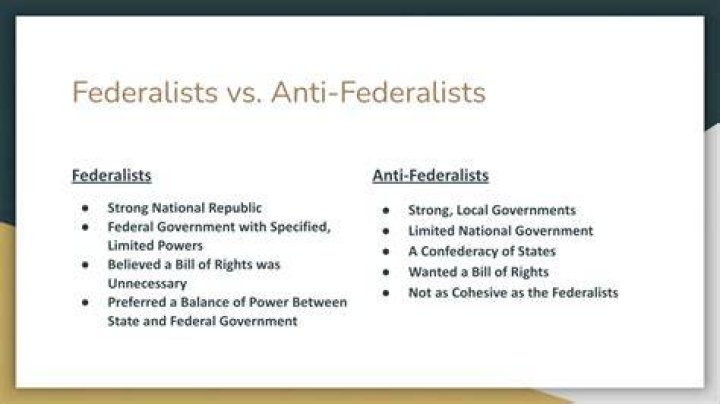 Federalists vs. Anti-Federalists

Federalists

- Strong National Republic
- Federal Government with Specified, Limited Powers
- Believed a Bill of Rights was Unnecessary
- Preferred a Balance of Power Between State and Federal Government

Anti-Federalists

- Strong, Local Governments
- Limited National Government
- A Confederacy of States
- Wanted a Bill of Rights
- Not as Cohesive as the Federalists